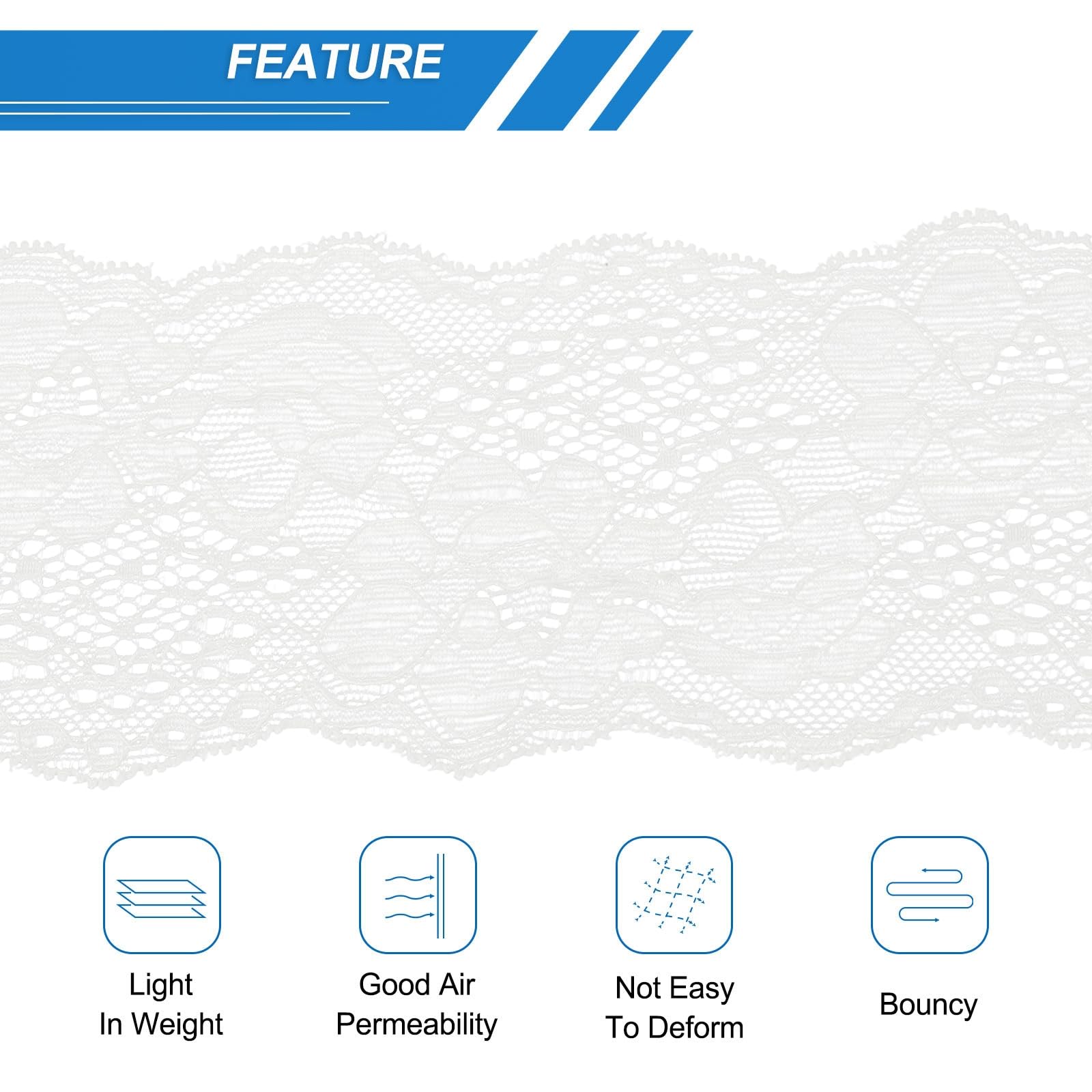 FEATURE

Light
In Weight

Good Air
Permeability

Not Easy
To Deform

Bouncy